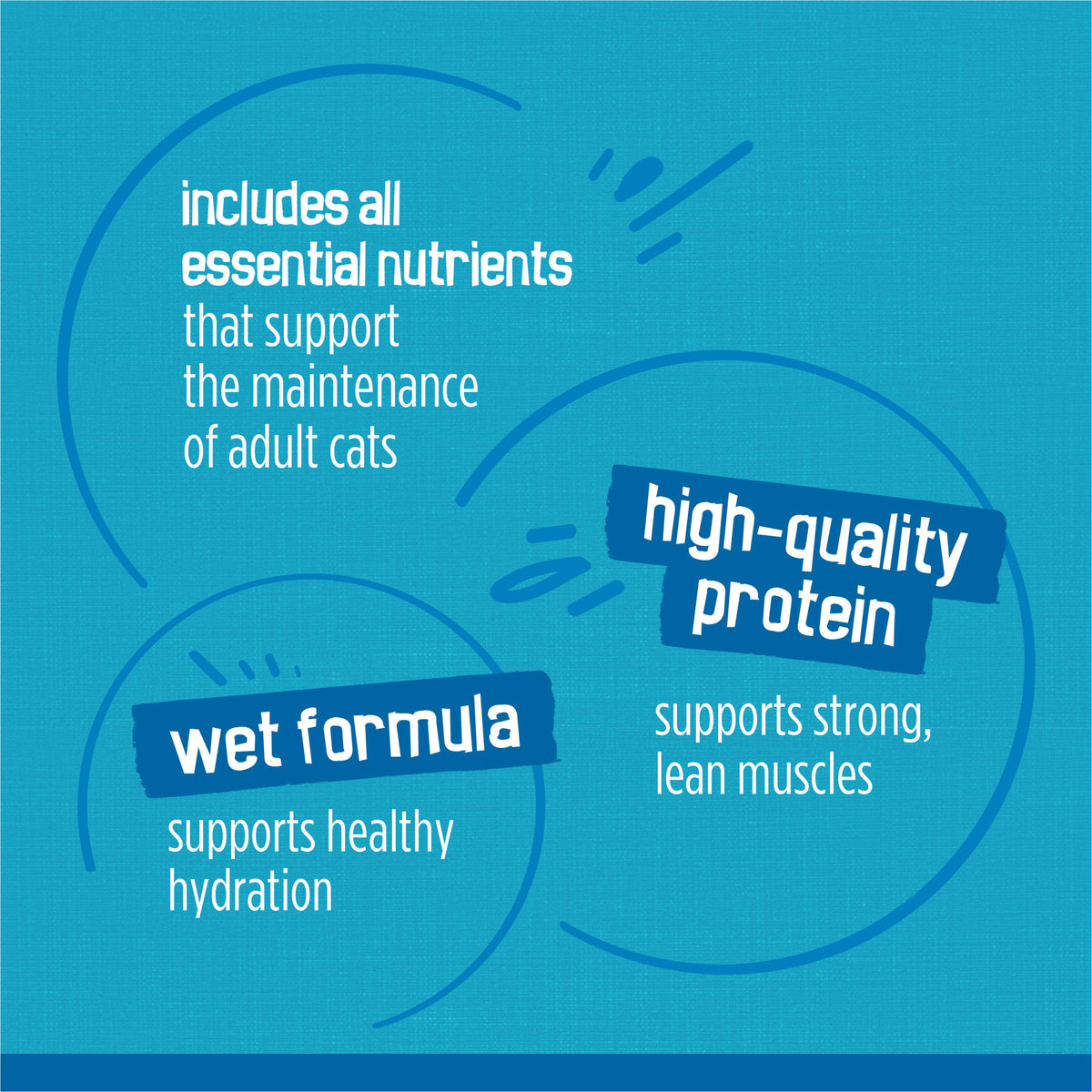 includes all essential nutrients that support the maintenance of adult cats

high-quality protein

supports strong, lean muscles

wet formula

supports healthy hydration